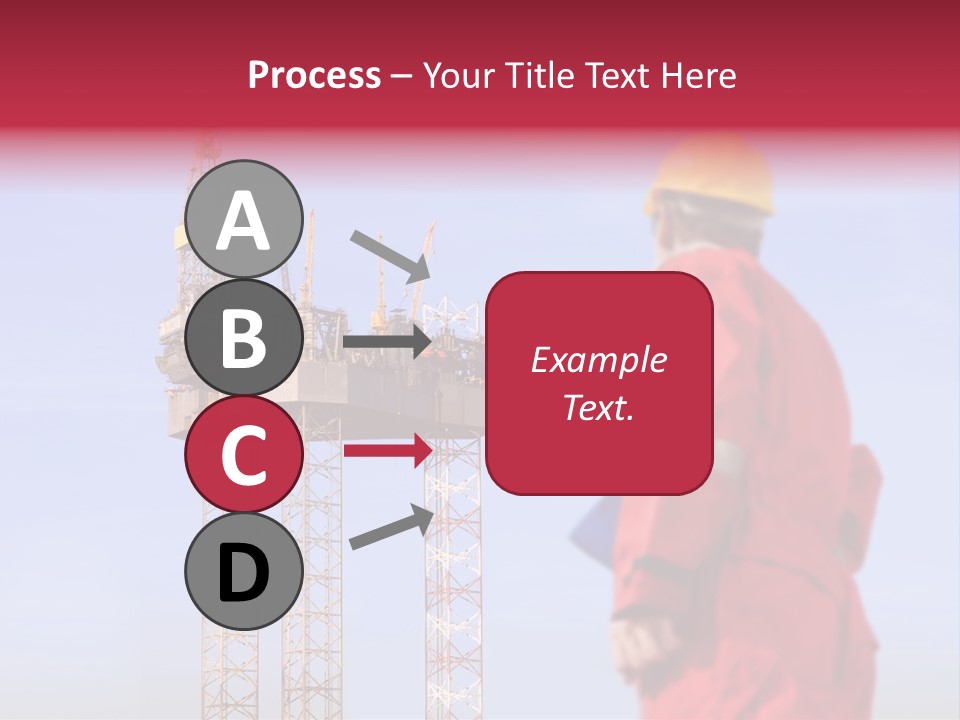 Process – Your Title Text Here

A

B

C

D

Example Text.